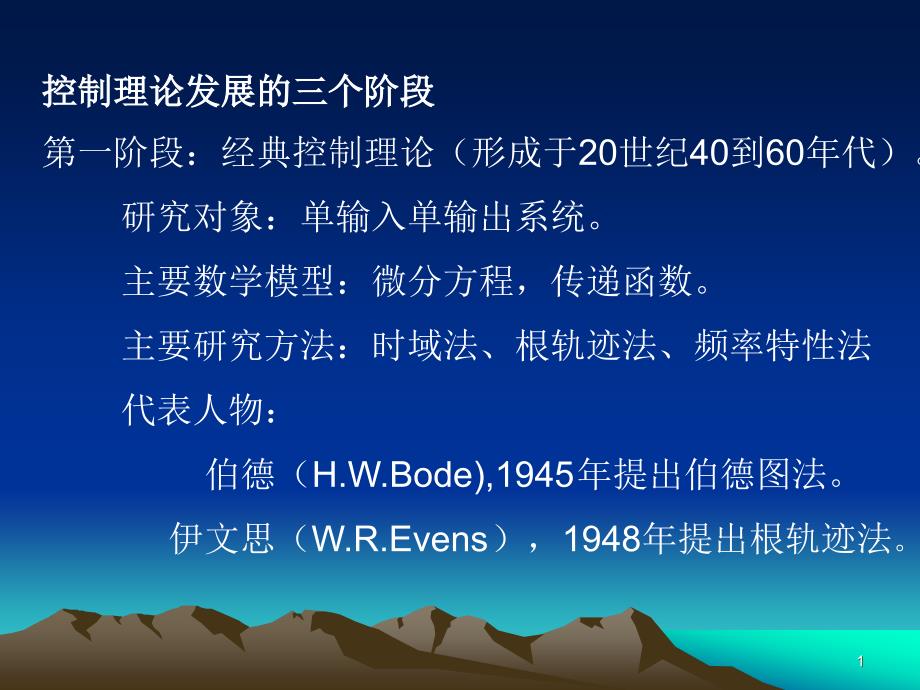 控制理论发展的三个阶段

第一阶段：经典控制理论（形成于20世纪40到60年代）。

研究对象：单输入单输出系统。

主要数学模型：微分方程，传递函数。

主要研究方法：时域法、根轨迹法、频率特性法

代表人物：

伯德（H.W.Bode),1945年提出伯德图法。

伊文思（W.R.Evens），1948年提出根轨迹法。

1